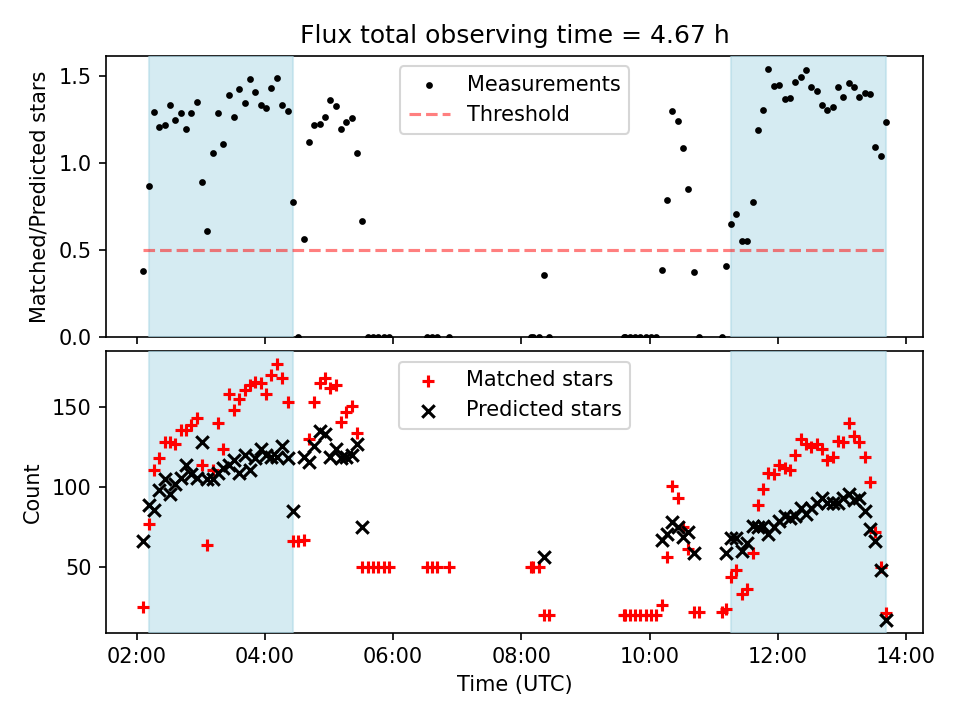 Flux total observing time = 4.67 h

Matched/Predicted stars

1.5
1.0
0.5
0.0

Measurements
Threshold

Count

150
100
50

Matched stars
Predicted stars

02:00
04:00
06:00
08:00
10:00
12:00
14:00

Time (UTC)